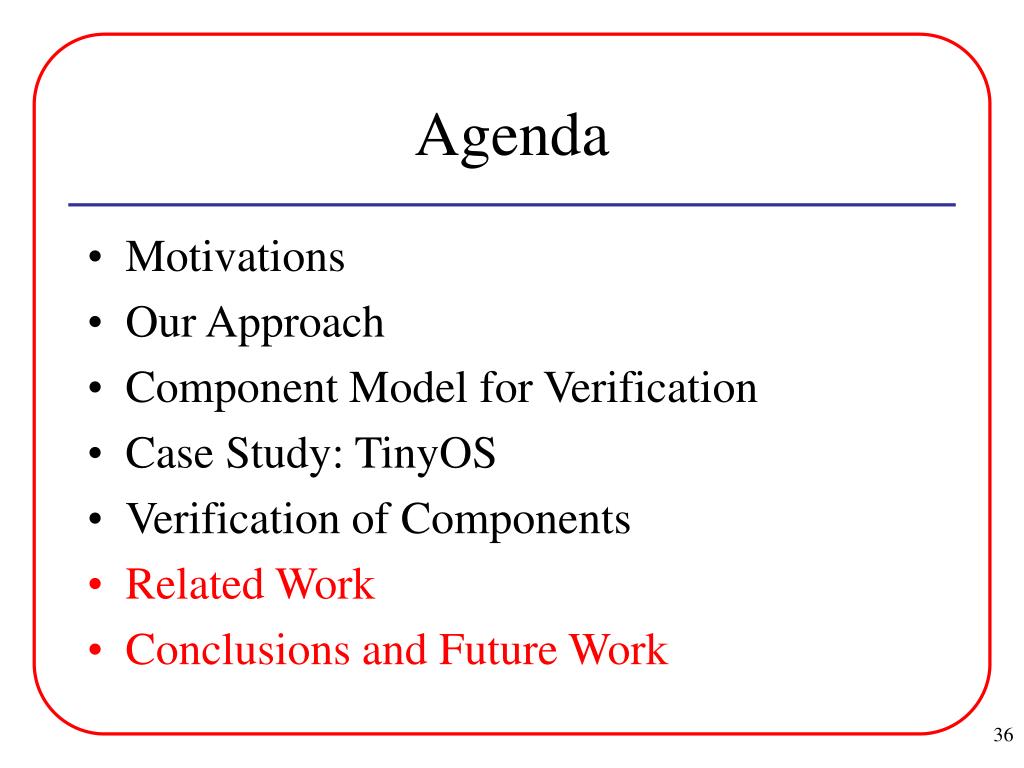 Agenda

• Motivations
• Our Approach
• Component Model for Verification
• Case Study: TinyOS
• Verification of Components
• Related Work
• Conclusions and Future Work

36